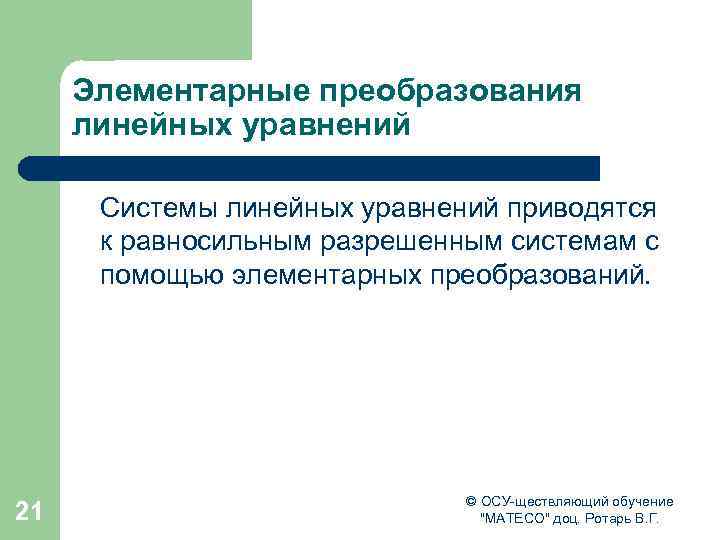 Элементарные преобразования линейных уравнений

Системы линейных уравнений приводятся к равносильным разрешенным системам с помощью элементарных преобразований.

21

© ОСУ-ществляющий обучение "МАТЕСО" доц. Ротарь В.Г.